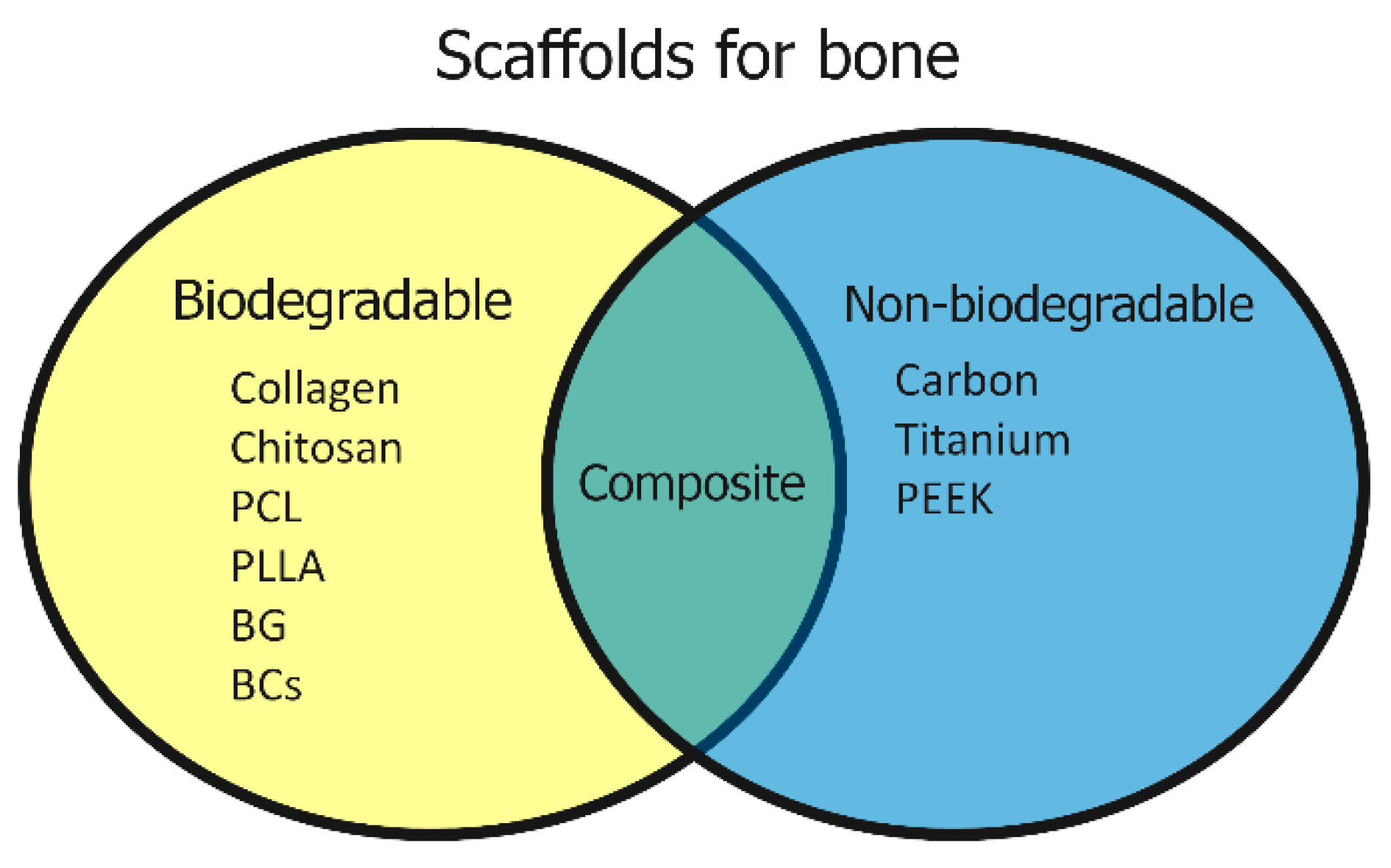 Scaffolds for bone

Biodegradable

Collagen
Chitosan
PCL
PLLA
BG
BCs

Composite

Non-biodegradable

Carbon
Titanium
PEEK